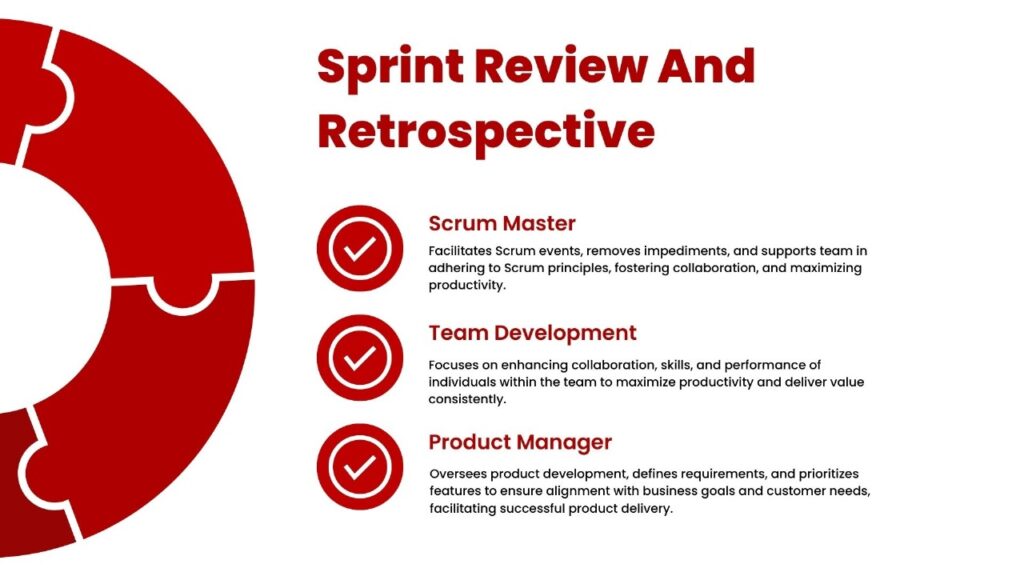 Sprint Review And Retrospective

Scrum Master

Facilitates Scrum events, removes impediments, and supports team in adhering to Scrum principles, fostering collaboration, and maximizing productivity.

Team Development

Focuses on enhancing collaboration, skills, and performance of individuals within the team to maximize productivity and deliver value consistently.

Product Manager

Oversees product development, defines requirements, and prioritizes features to ensure alignment with business goals and customer needs, facilitating successful product delivery.